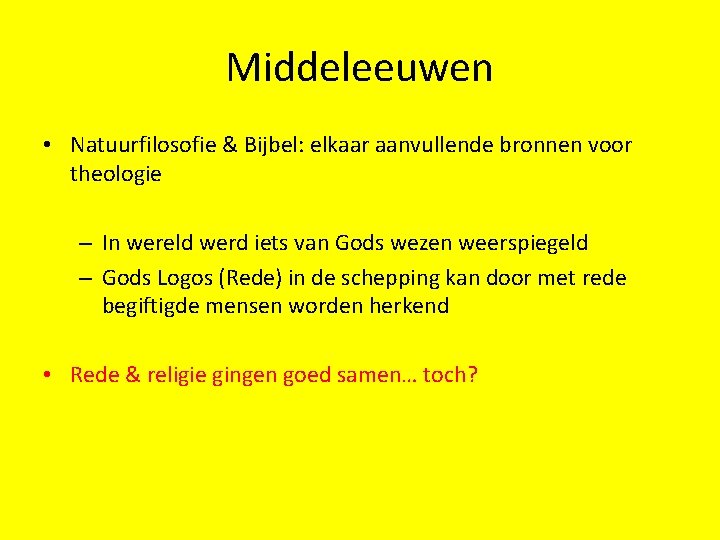 Middeleeuwen

• Natuurfilosofie & Bijbel: elkaar aanvullende bronnen voor theologie

– In wereld werd iets van Gods wezen weerspiegeld
– Gods Logos (Rede) in de schepping kan door met rede begiftigde mensen worden herkend

• Rede & religie gingen goed samen… toch?